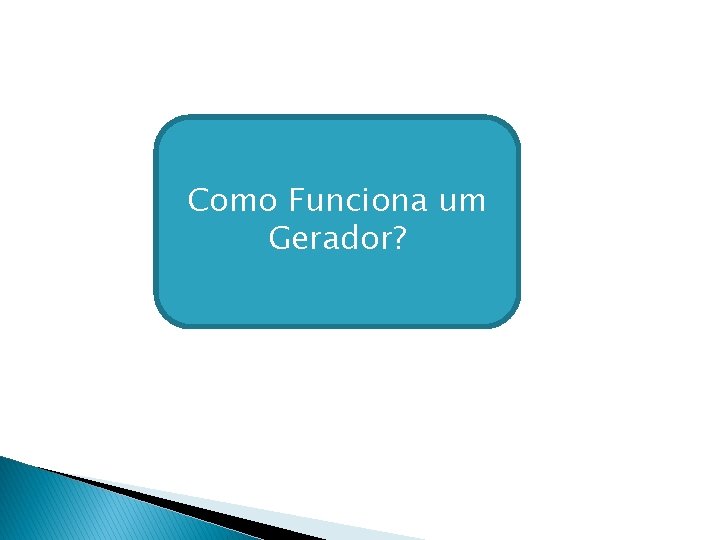 Como Funciona um Gerador?